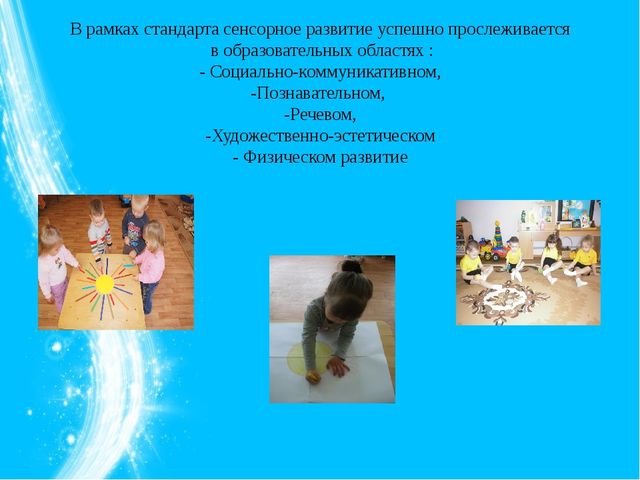 В рамках стандарта сенсорное развитие успешно прослеживается в образовательных областях :
- Социально-коммуникативном,
-Познавательном,
-Речевом,
-Художественно-эстетическом
- Физическом развитие